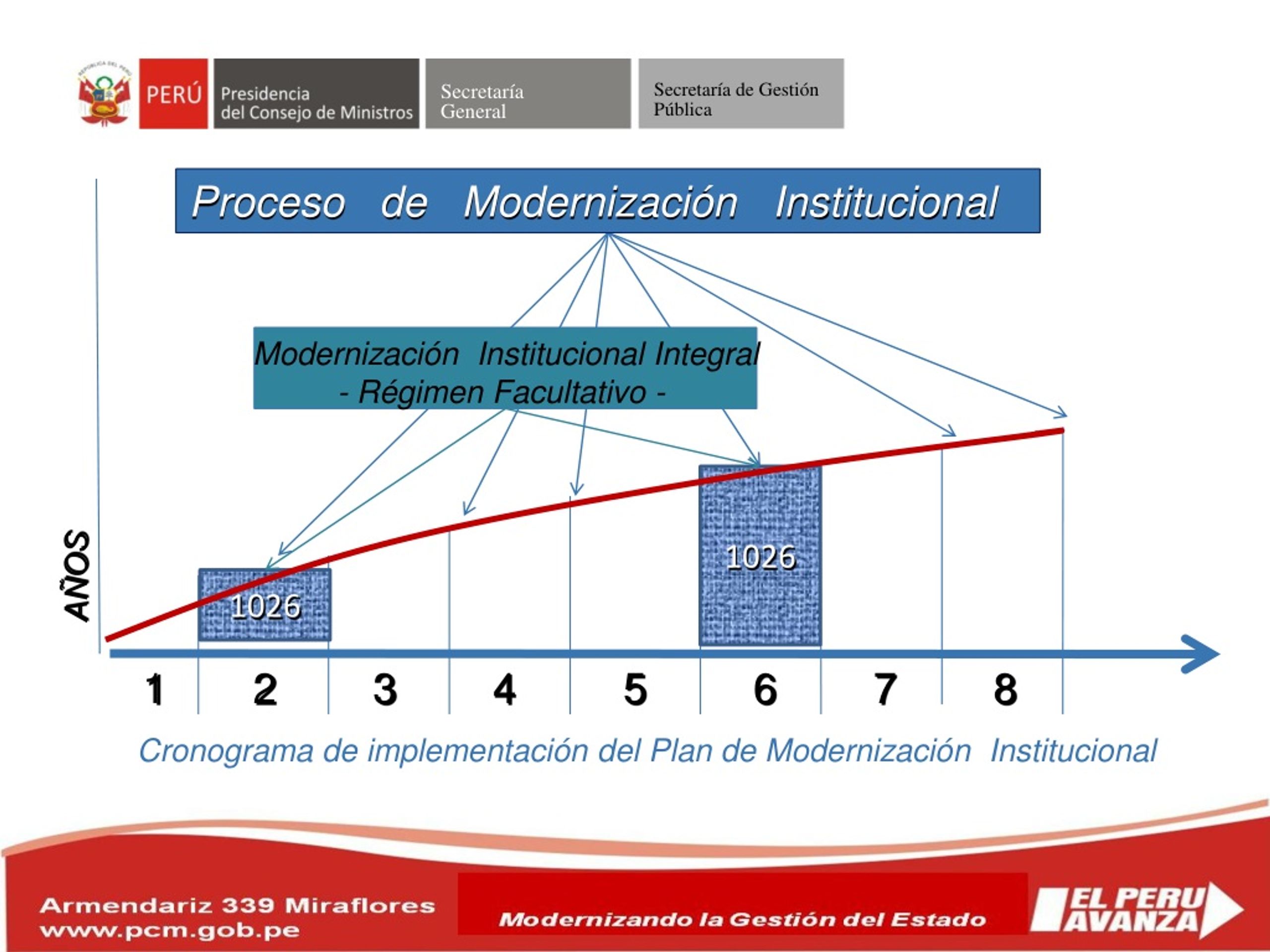 REPÚBLICA DEL PERÚ

PERÚ

Presidencia del Consejo de Ministros

Secretaría General

Secretaría de Gestión Pública

Proceso de Modernización Institucional

Modernización Institucional Integral
- Régimen Facultativo -

AÑOS

1026

1026

1 2 3 4 5 6 7 8

Cronograma de implementación del Plan de Modernización Institucional

Armendariz 339 Miraflores
www.pcm.gob.pe

Modernizando la Gestión del Estado

EL PERU AVANZA